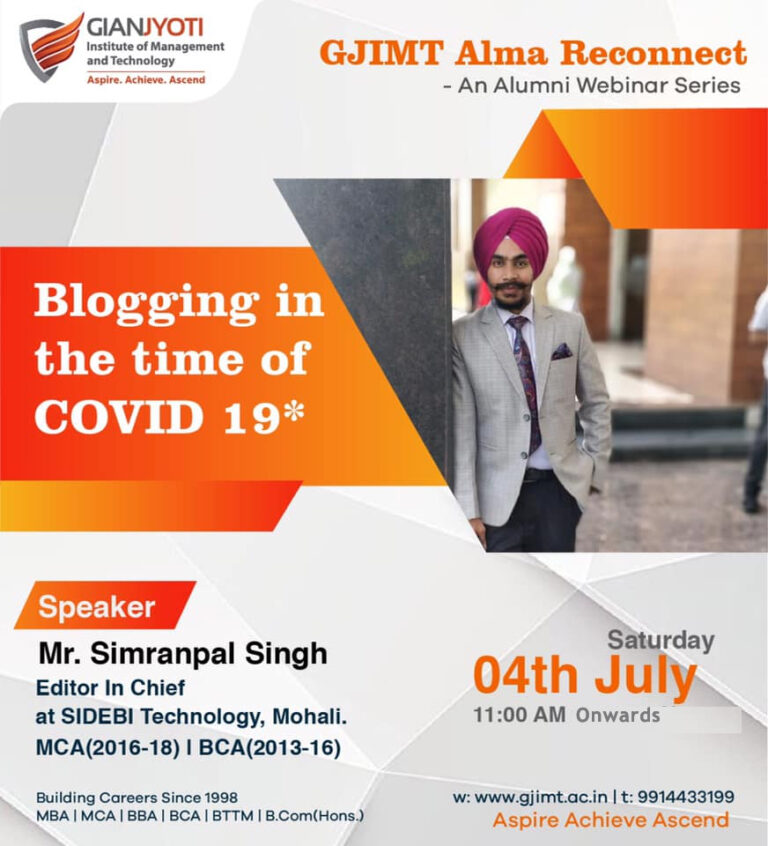 GIANJYOTI
Institute of Management and Technology
Aspire. Achieve. Ascend

GJIMT Alma Reconnect
- An Alumni Webinar Series

Blogging in the time of COVID 19*

Speaker
Mr. Simranpal Singh
Editor In Chief
at SIDEBI Technology, Mohali.
MCA(2016-18) I BCA(2013-16)

Saturday
04th July
11:00 AM Onwards

Building Careers Since 1998
MBA | MCA | BBA | BCA | BTTM | B.Com(Hons.)

w: www.gjimt.ac.in | t: 9914433199
Aspire Achieve Ascend